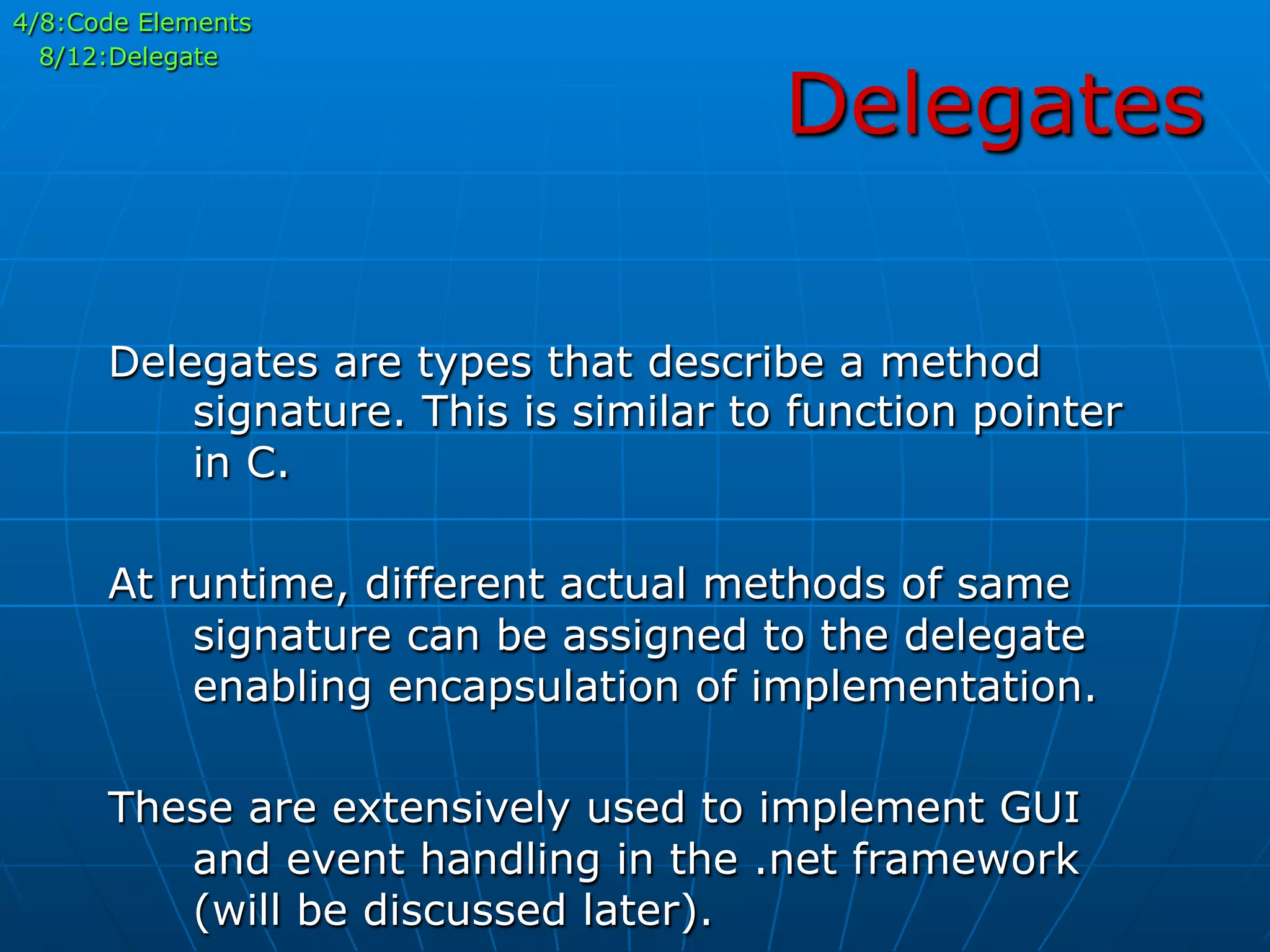 4/8:Code Elements
8/12:Delegate

Delegates

Delegates are types that describe a method signature. This is similar to function pointer in C.

At runtime, different actual methods of same signature can be assigned to the delegate enabling encapsulation of implementation.

These are extensively used to implement GUI and event handling in the .net framework (will be discussed later).